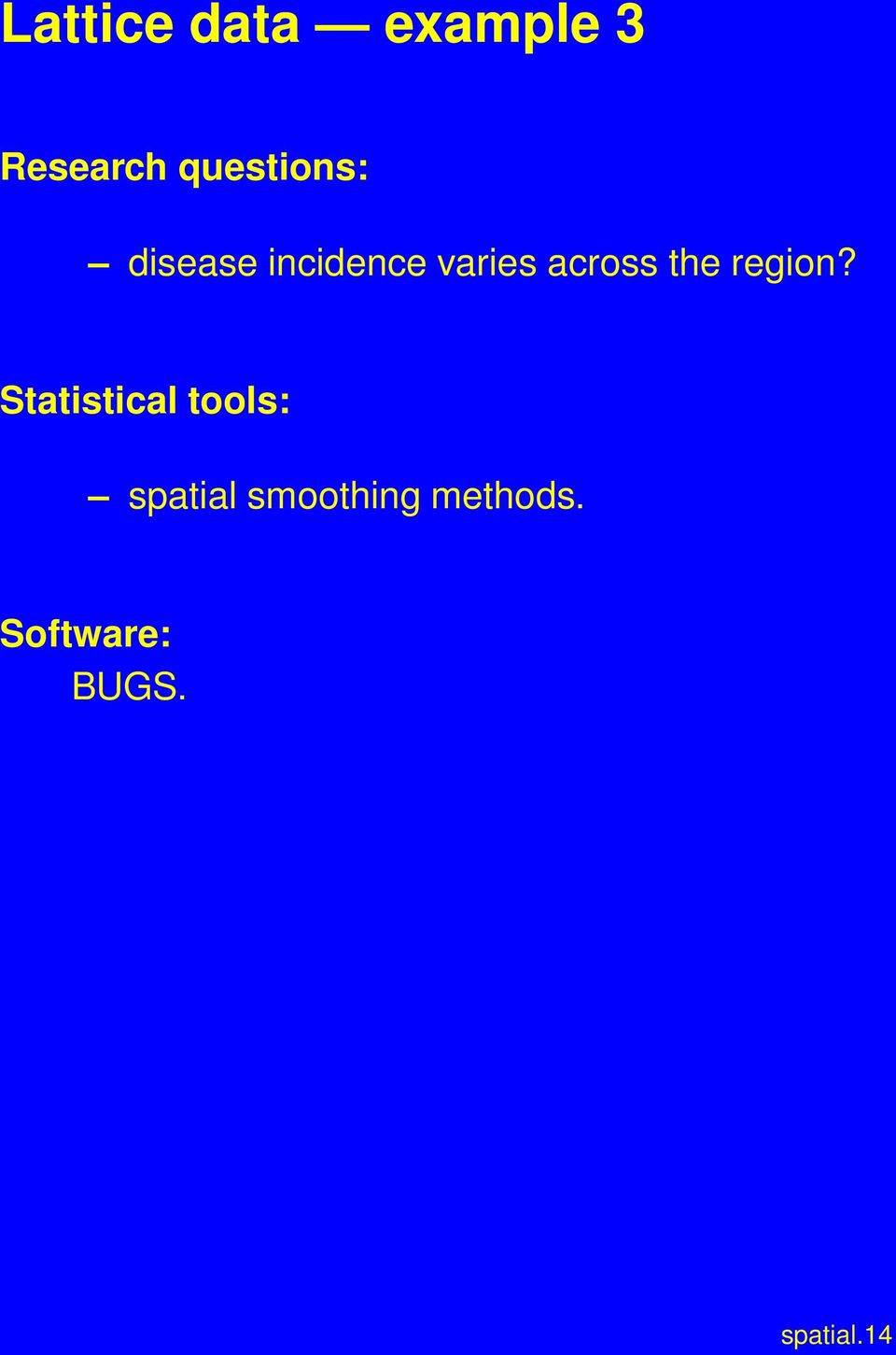 Lattice data — example 3

Research questions:

– disease incidence varies across the region?

Statistical tools:

– spatial smoothing methods.

Software:
BUGS.

spatial.14